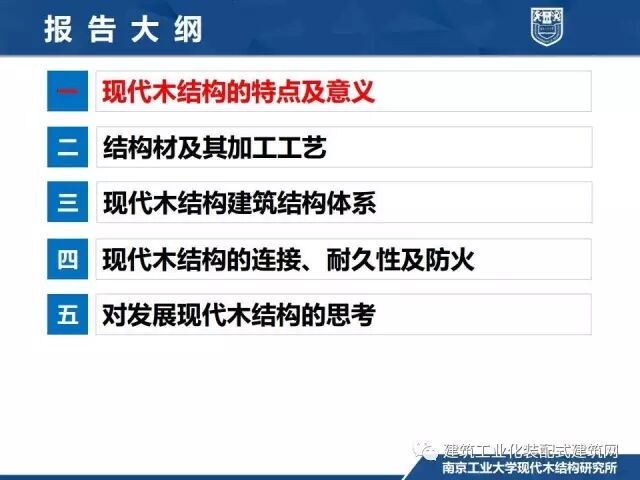 报告大纲

一 现代木结构的特点及意义

二 结构材及其加工工艺

三 现代木结构建筑结构体系

四 现代木结构的连接、耐久性及防火

五 对发展现代木结构的思考

建筑工业化装配式建筑网

南京工业大学现代木结构研究所